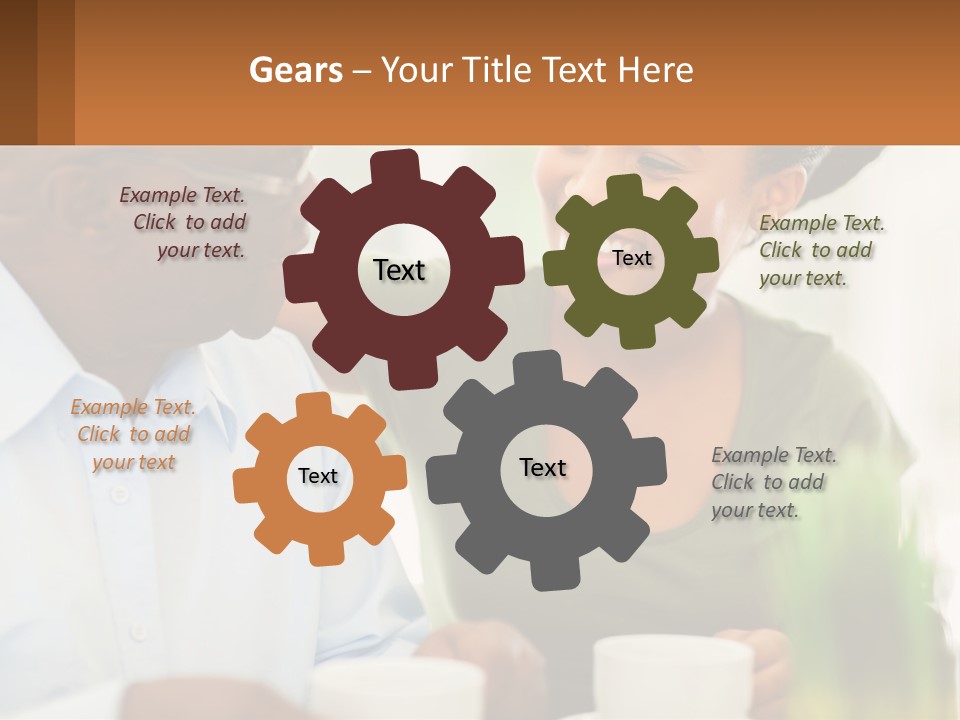 Gears – Your Title Text Here

Example Text. Click to add your text.

Text

Text

Example Text. Click to add your text.

Example Text. Click to add your text

Text

Text

Example Text. Click to add your text.